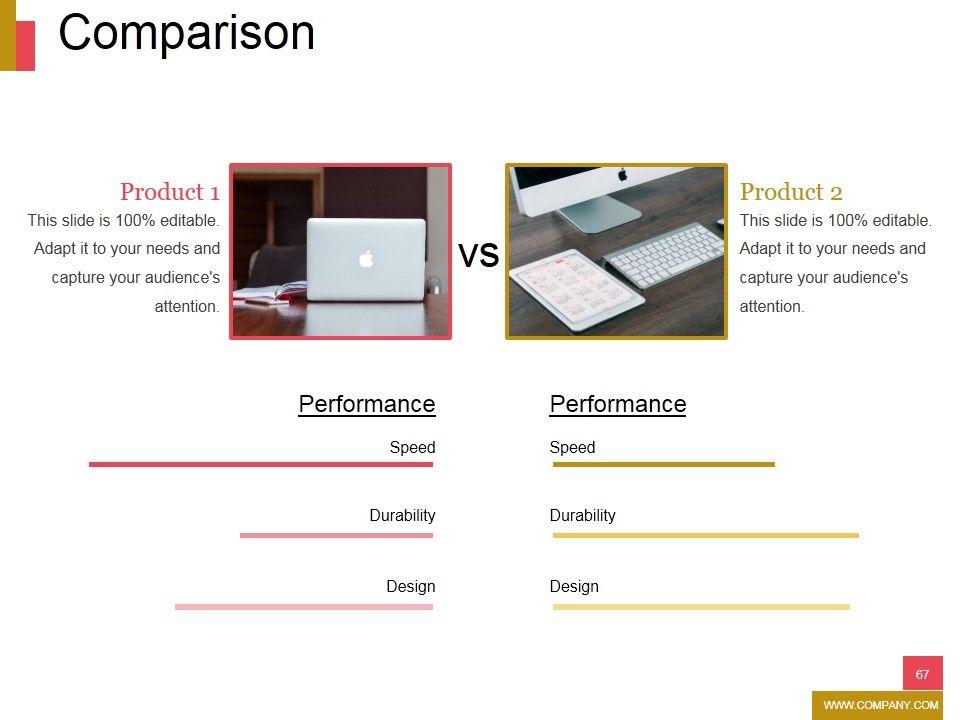 Comparison

Product 1
This slide is 100% editable. Adapt it to your needs and capture your audience's attention.

VS

Product 2
This slide is 100% editable. Adapt it to your needs and capture your audience's attention.

Performance
Speed
Durability
Design

Performance
Speed
Durability
Design

67
WWW.COMPANY.COM